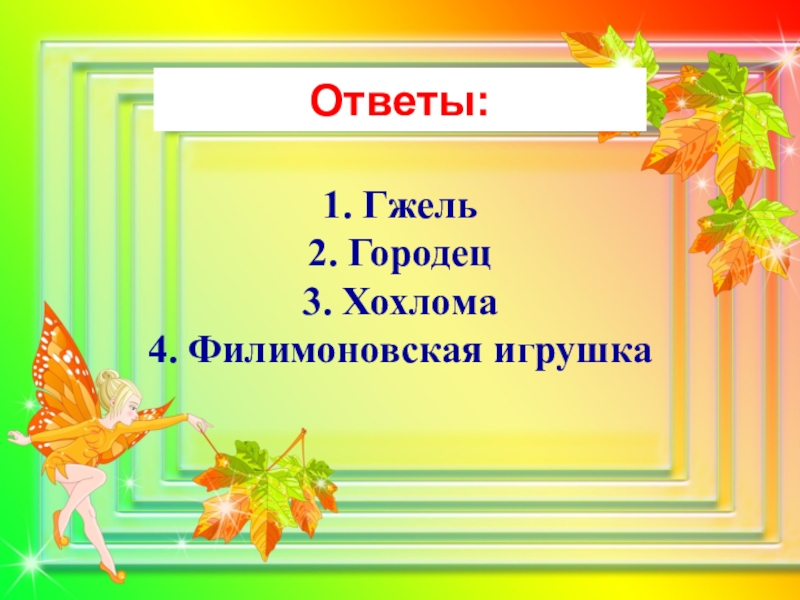 Ответы:

1. Гжель
2. Городец
3. Хохлома
4. Филимоновская игрушка